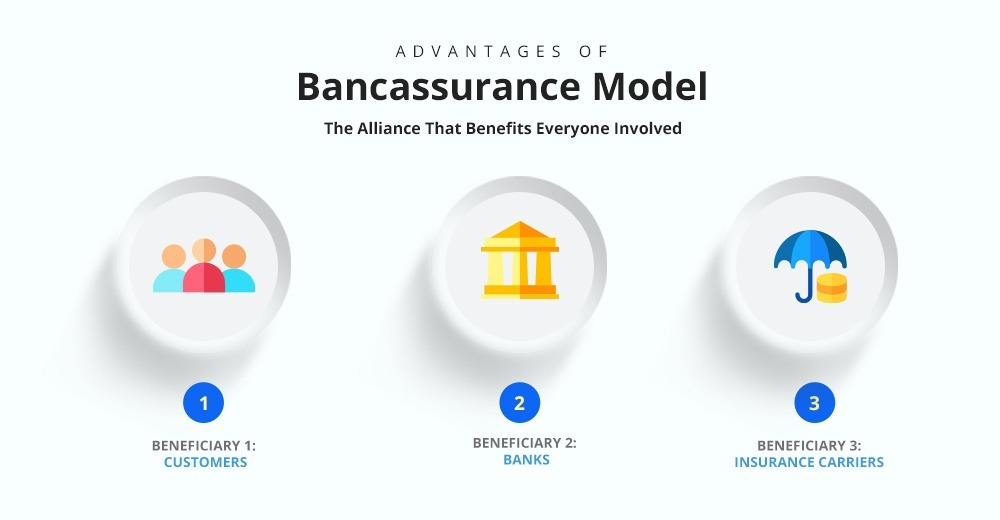 ADVANTAGES OF

Bancassurance Model

The Alliance That Benefits Everyone Involved

1

BENEFICIARY 1:
CUSTOMERS

2

BENEFICIARY 2:
BANKS

3

BENEFICIARY 3:
INSURANCE CARRIERS